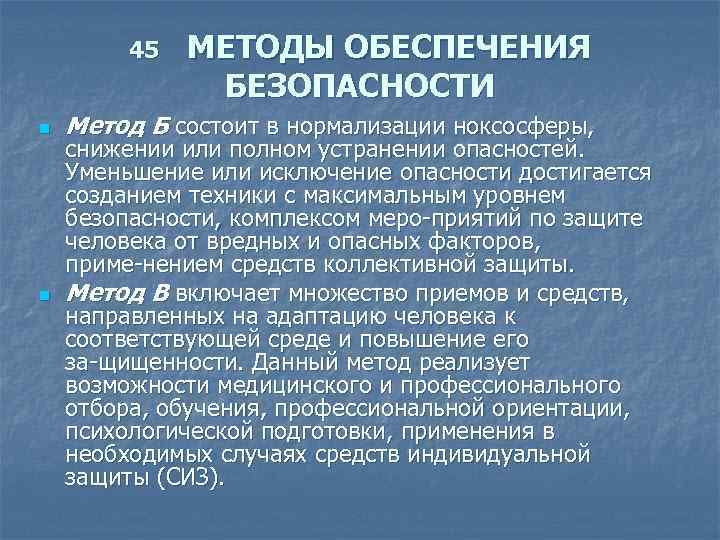 45 МЕТОДЫ ОБЕСПЕЧЕНИЯ БЕЗОПАСНОСТИ

Метод Б состоит в нормализации ноксосферы, снижении или полном устранении опасностей. Уменьшение или исключение опасности достигается созданием техники с максимальным уровнем безопасности, комплексом меро-приятий по защите человека от вредных и опасных факторов, приме-нением средств коллективной защиты.

Метод В включает множество приемов и средств, направленных на адаптацию человека к соответствующей среде и повышение его за-щищенности. Данный метод реализует возможности медицинского и профессионального отбора, обучения, профессиональной ориентации, психологической подготовки, применения в необходимых случаях средств индивидуальной защиты (СИЗ).